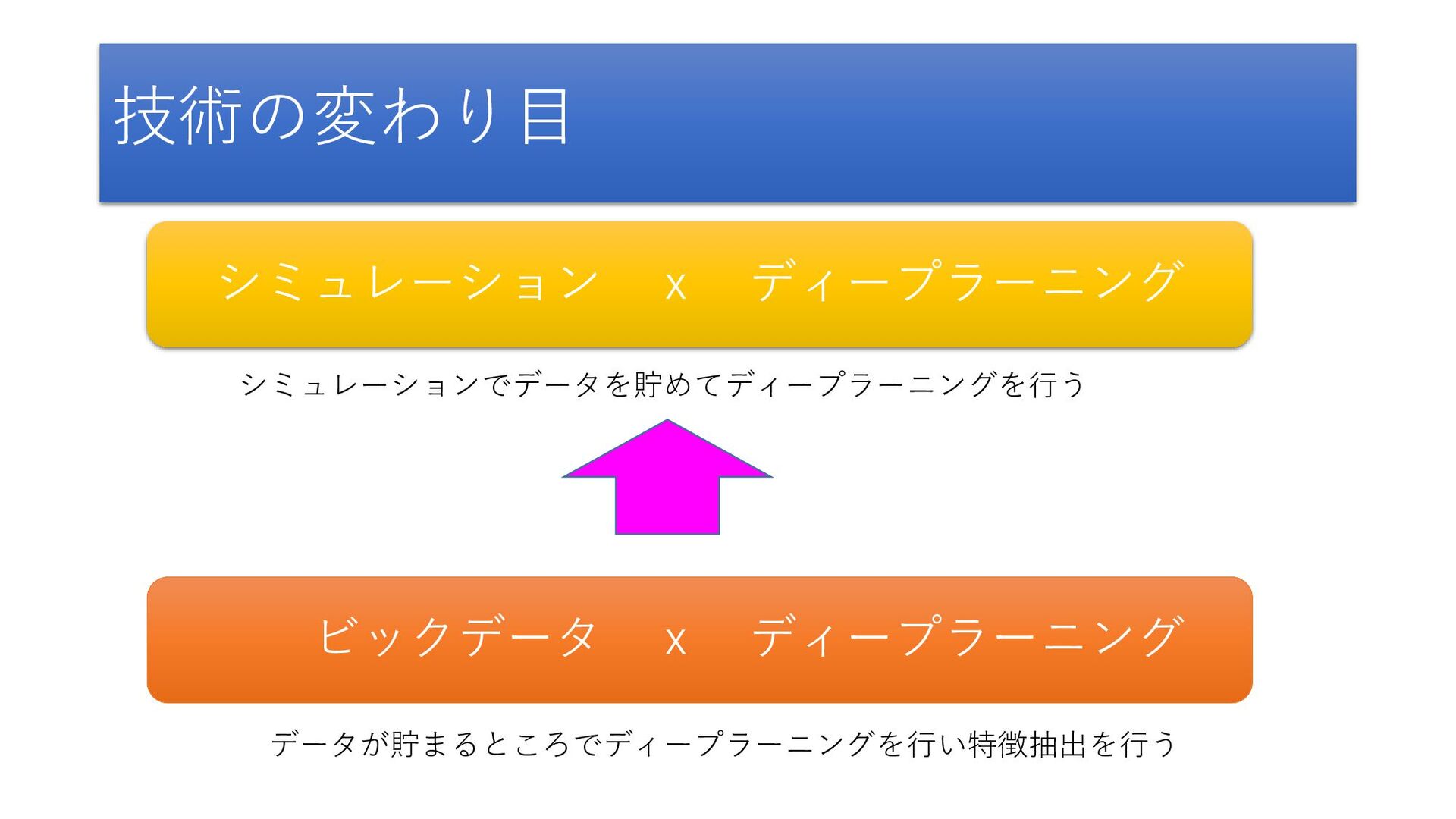 技術の変わり目

シミュレーション　x　ディープラーニング

シミュレーションでデータを貯めてディープラーニングを行う

ビックデータ　x　ディープラーニング

データが貯まるところでディープラーニングを行い特徴抽出を行う